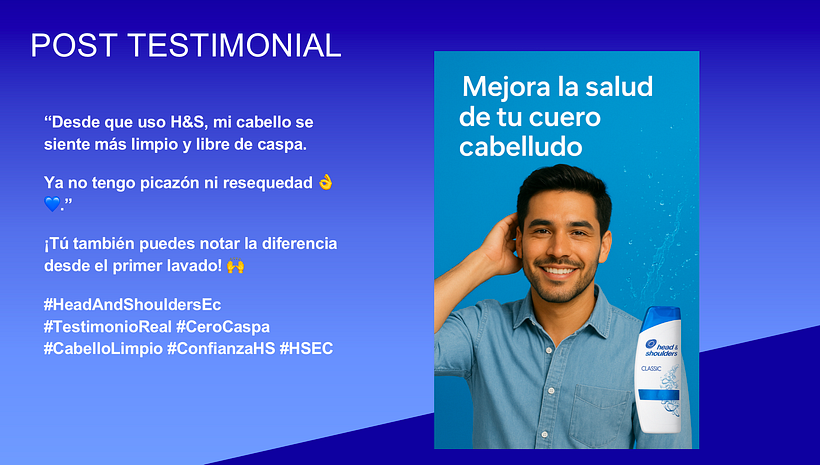 POST TESTIMONIAL

“Desde que uso H&S, mi cabello se siente más limpio y libre de caspa.

Ya no tengo picazón ni resequedad 👌 💙.”

¡Tú también puedes notar la diferencia desde el primer lavado! 🙌

#HeadAndShouldersEc #TestimonioReal #CeroCaspa #CabelloLimpio #ConfianzaHS #HSEC

Mejora la salud de tu cuero cabelludo

head & shoulders
CLASSIC